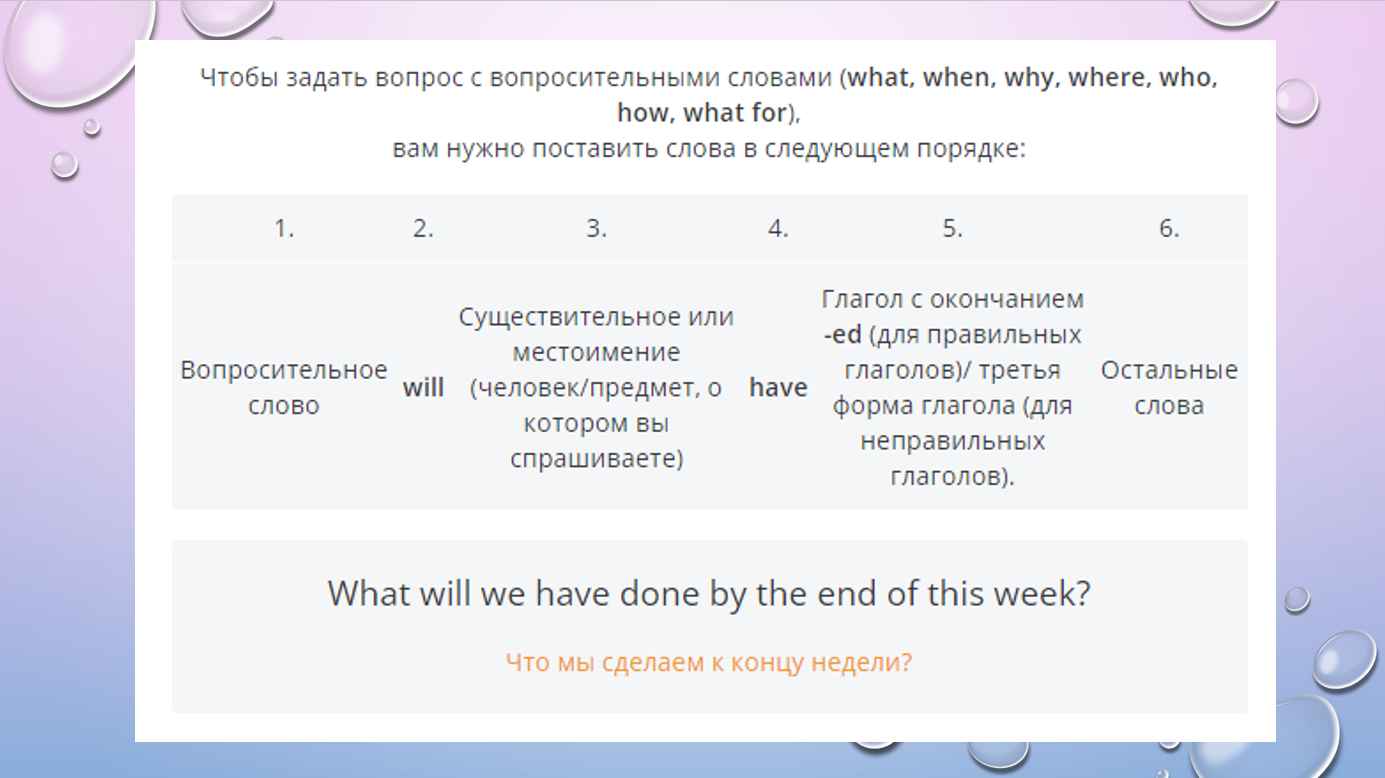 Чтобы задать вопрос с вопросительными словами (what, when, why, where, who, how, what for),
вам нужно поставить слова в следующем порядке:

| 1. | 2. | 3. | 4. | 5. | 6. |
|---|---|---|---|---|---|
| Вопросительное слово | will | Существительное или местоимение (человек/предмет, о котором вы спрашиваете) | have | Глагол с окончанием -ed (для правильных глаголов)/ третья форма глагола (для неправильных глаголов). | Остальные слова |

What will we have done by the end of this week?

Что мы сделаем к концу недели?